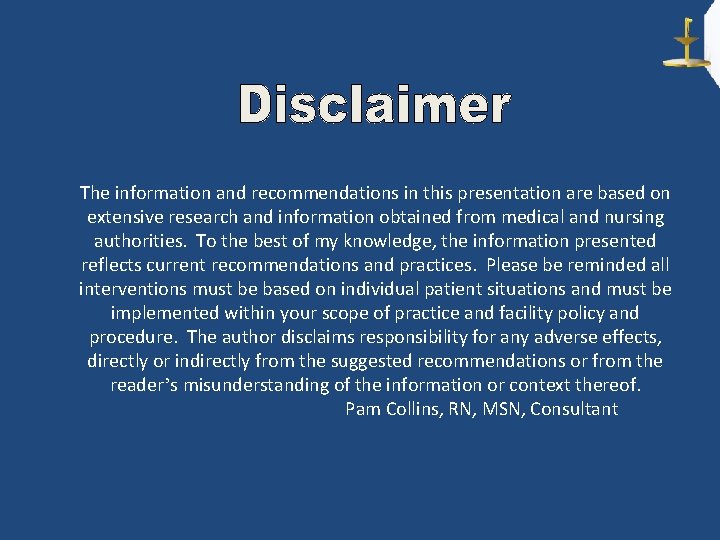 Disclaimer

The information and recommendations in this presentation are based on extensive research and information obtained from medical and nursing authorities. To the best of my knowledge, the information presented reflects current recommendations and practices. Please be reminded all interventions must be based on individual patient situations and must be implemented within your scope of practice and facility policy and procedure. The author disclaims responsibility for any adverse effects, directly or indirectly from the suggested recommendations or from the reader's misunderstanding of the information or context thereof.
Pam Collins, RN, MSN, Consultant